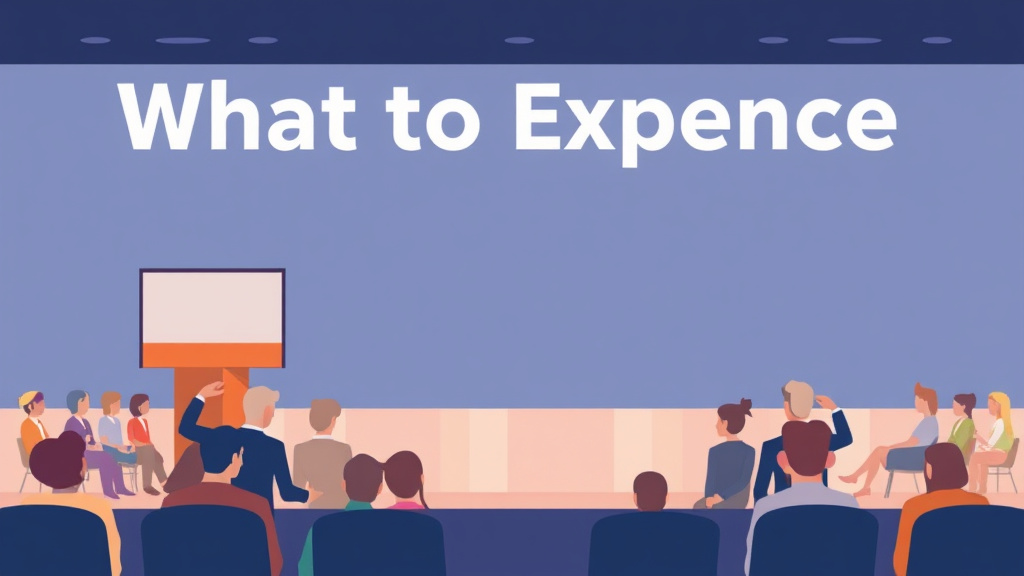 What to Expence